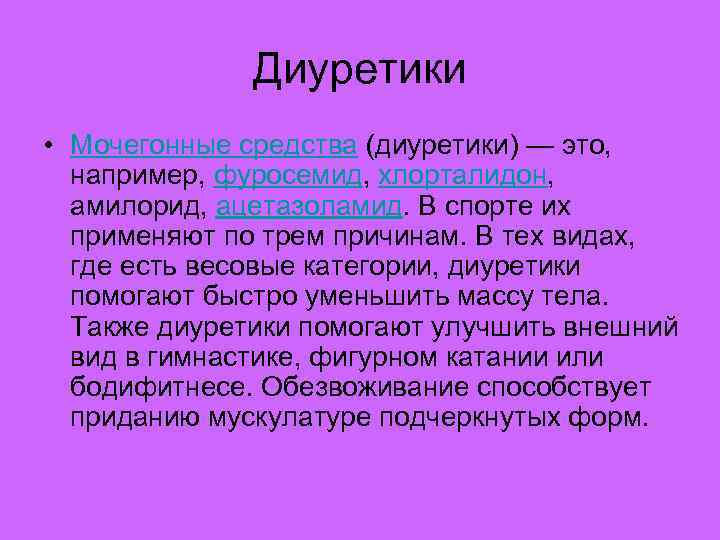 Диуретики

• Мочегонные средства (диуретики) — это, например, фуросемид, хлорталидон, амилорид, ацетазоламид. В спорте их применяют по трем причинам. В тех видах, где есть весовые категории, диуретики помогают быстро уменьшить массу тела. Также диуретики помогают улучшить внешний вид в гимнастике, фигурном катании или бодифитнесе. Обезвоживание способствует приданию мускулатуре подчеркнутых форм.